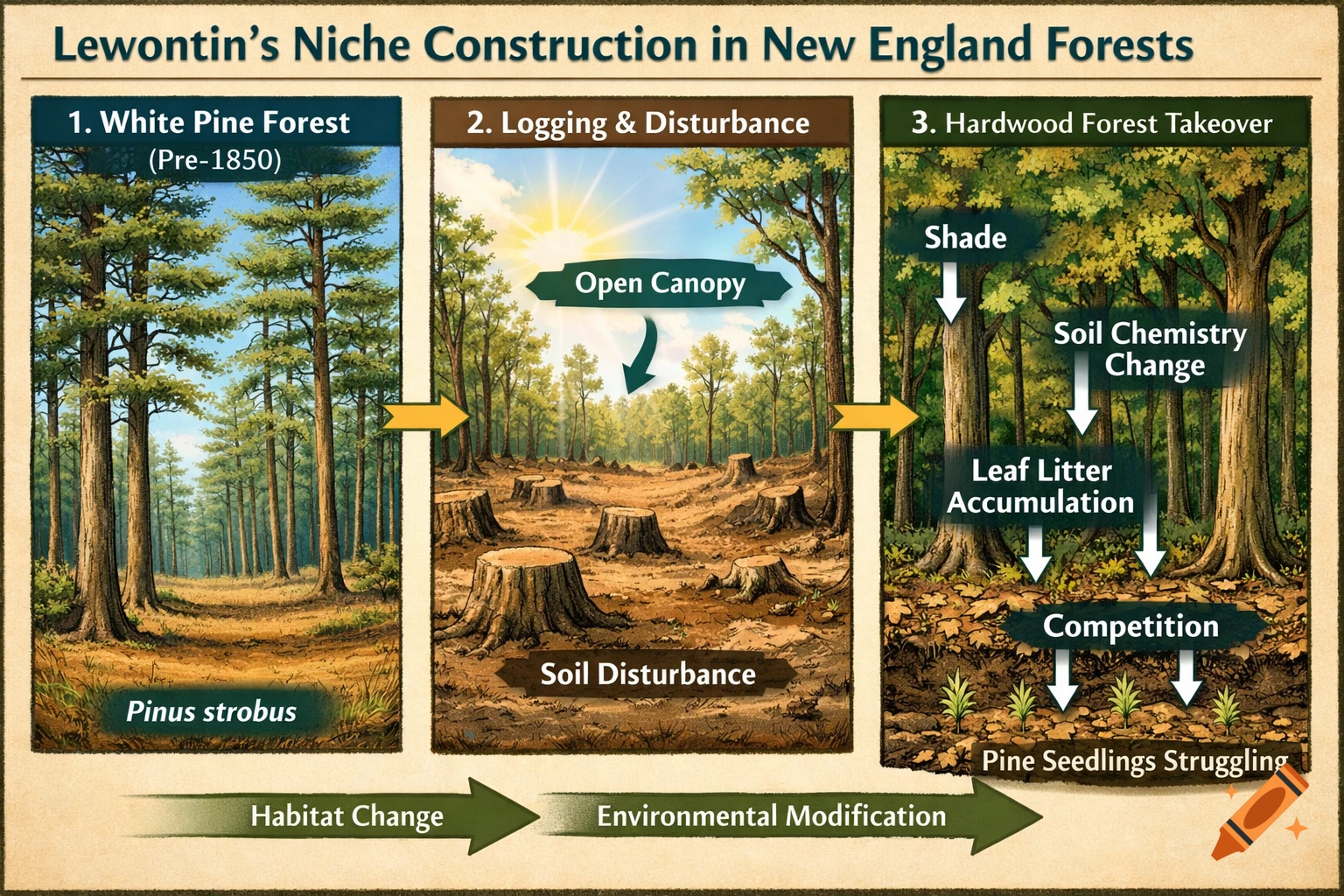 Lewontin's Niche Construction in New England Forests

1. White Pine Forest
(Pre-1850)

Pinus strobus

2. Logging & Disturbance

Open Canopy

Soil Disturbance

3. Hardwood Forest Takeover

Shade

Soil Chemistry Change

Leaf Litter Accumulation

Competition

Pine Seedlings Struggling

Habitat Change

Environmental Modification